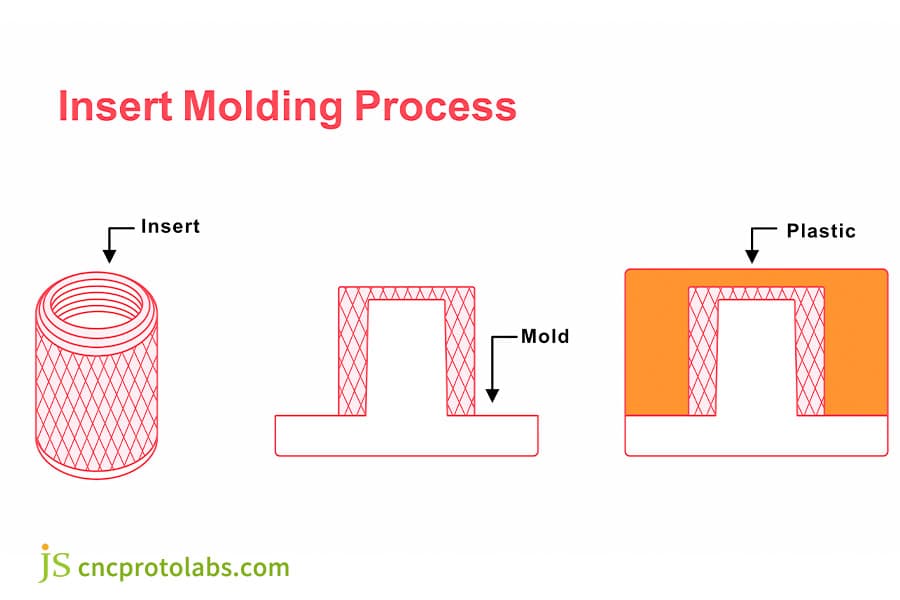 Insert Molding Process

Insert

Mold

Plastic

JS cncprotolabs.com